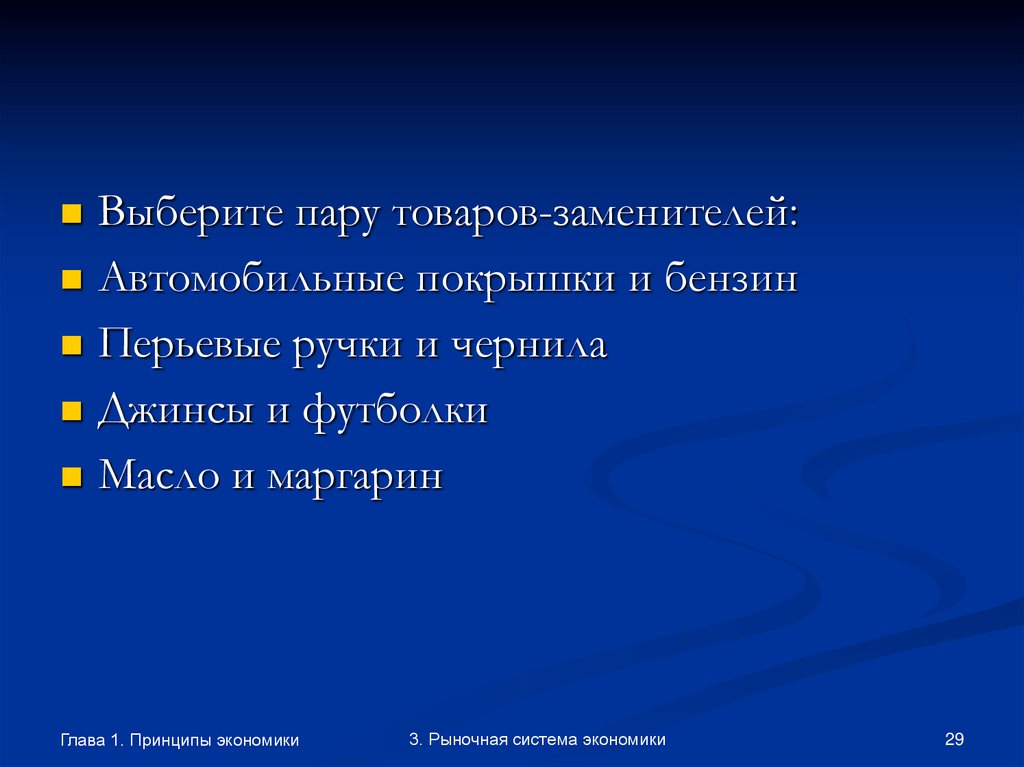 - Выберите пару товаров-заменителей:
- Автомобильные покрышки и бензин
- Перьевые ручки и чернила
- Джинсы и футболки
- Масло и маргарин

Глава 1. Принципы экономики

3. Рыночная система экономики

29